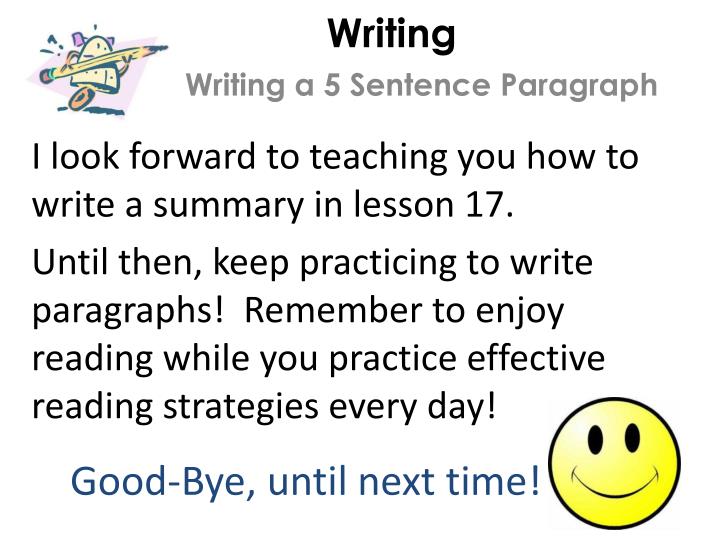 Writing

Writing a 5 Sentence Paragraph

I look forward to teaching you how to write a summary in lesson 17.

Until then, keep practicing to write paragraphs! Remember to enjoy reading while you practice effective reading strategies every day!

Good-Bye, until next time!